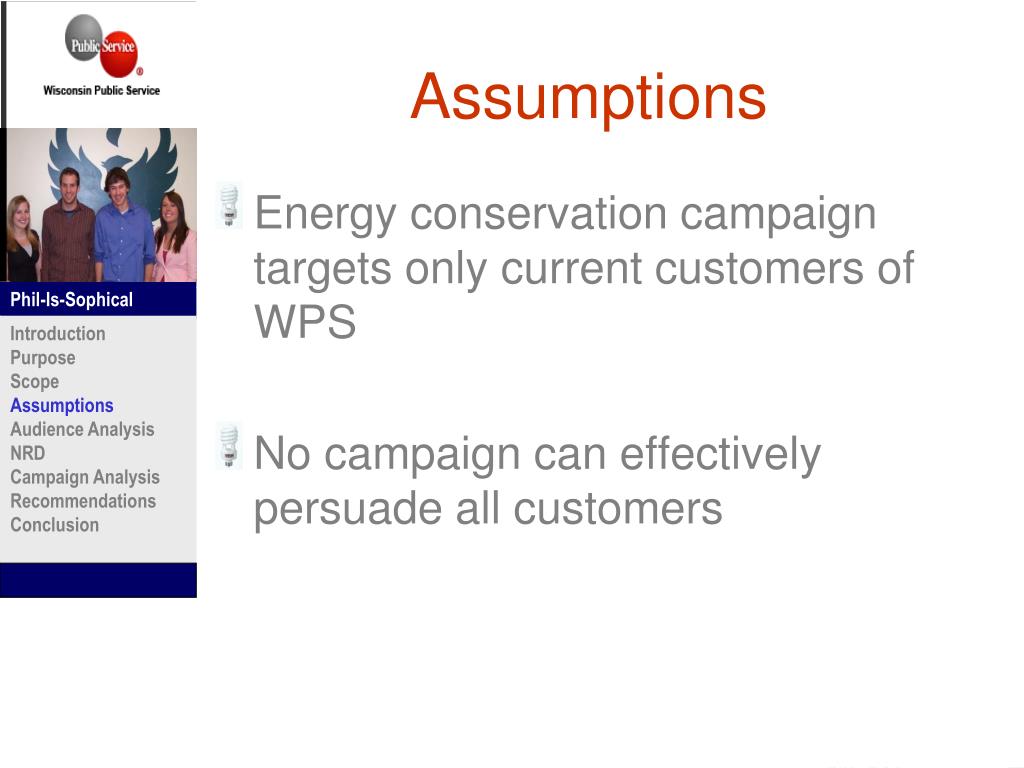 Public Service
Wisconsin Public Service

Phil-Is-Sophical

Introduction
Purpose
Scope
Assumptions
Audience Analysis
NRD
Campaign Analysis
Recommendations
Conclusion

Assumptions

Energy conservation campaign targets only current customers of WPS

No campaign can effectively persuade all customers